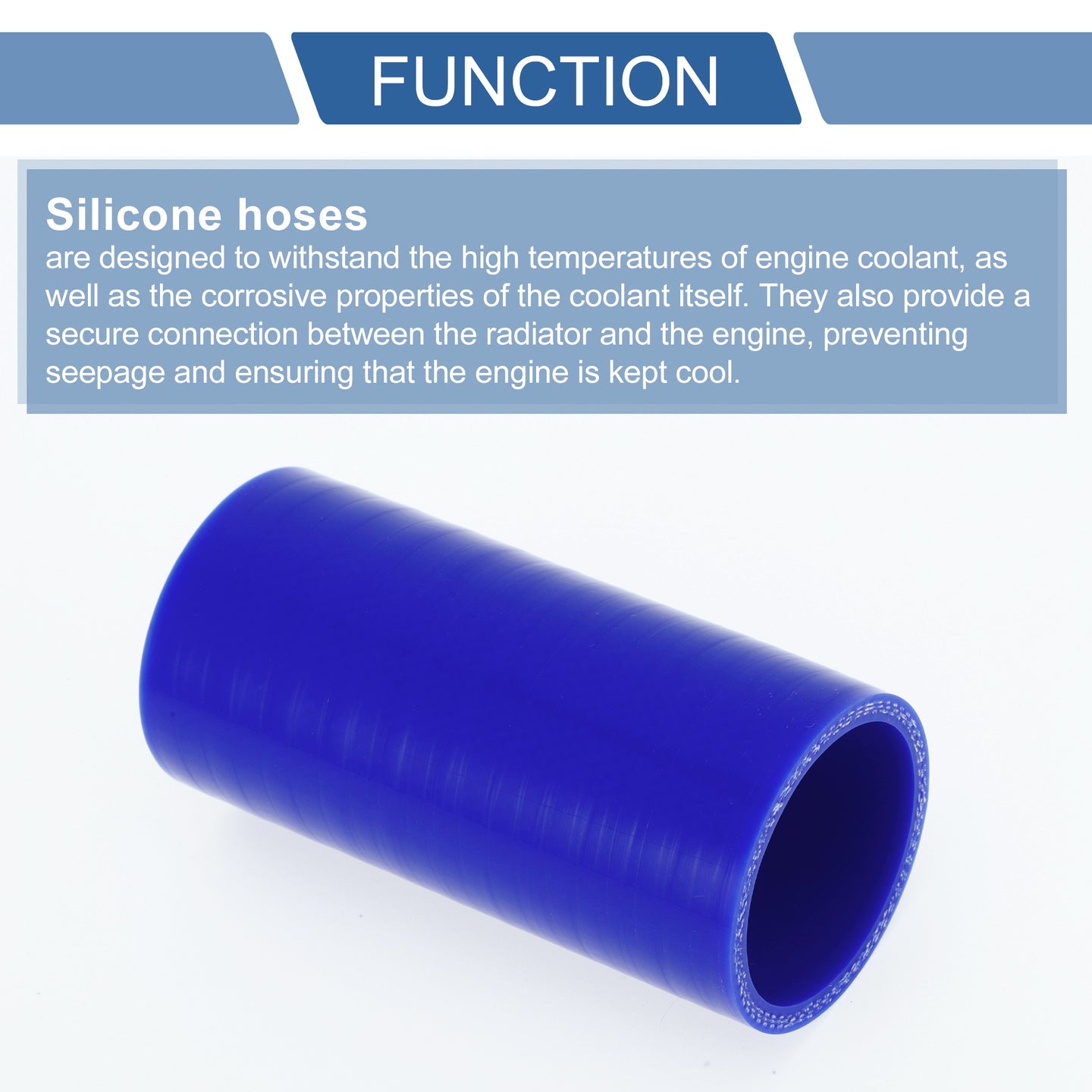 FUNCTION

Silicone hoses

are designed to withstand the high temperatures of engine coolant, as well as the corrosive properties of the coolant itself. They also provide a secure connection between the radiator and the engine, preventing seepage and ensuring that the engine is kept cool.